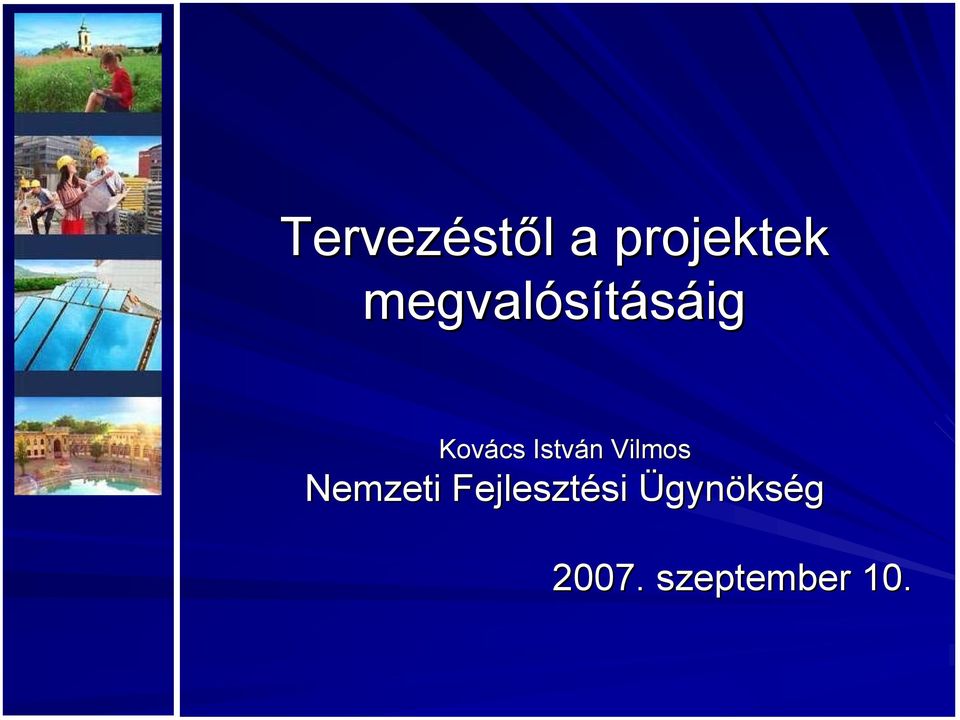 Tervezéstől a projektek megvalósításáig

Kovács István Vilmos
Nemzeti Fejlesztési Ügynökség

2007. szeptember 10.